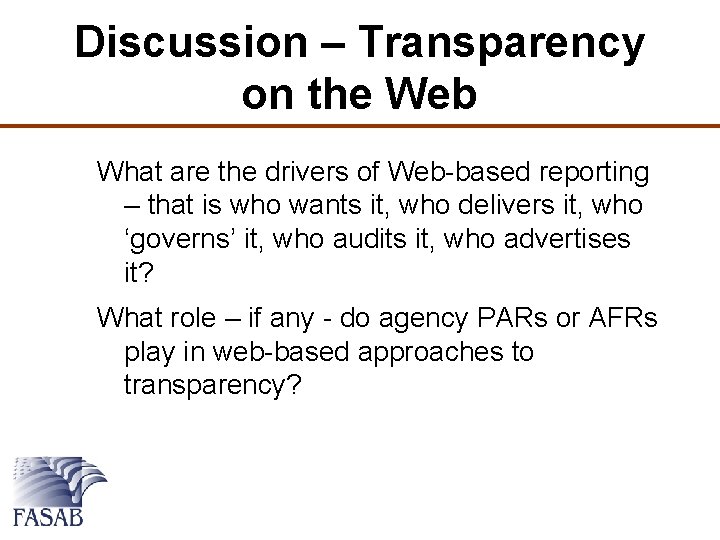 Discussion – Transparency on the Web

What are the drivers of Web-based reporting – that is who wants it, who delivers it, who ‘governs’ it, who audits it, who advertises it?

What role – if any - do agency PARs or AFRs play in web-based approaches to transparency?

FASAB